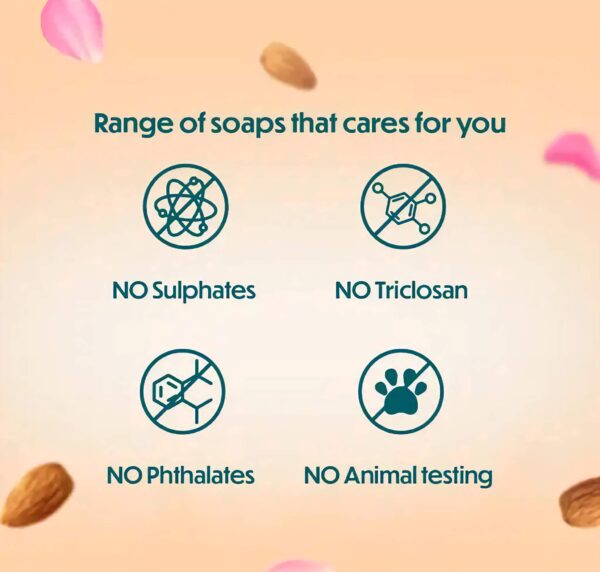 Range of soaps that cares for you

NO Sulphates

NO Triclosan

NO Phthalates

NO Animal testing